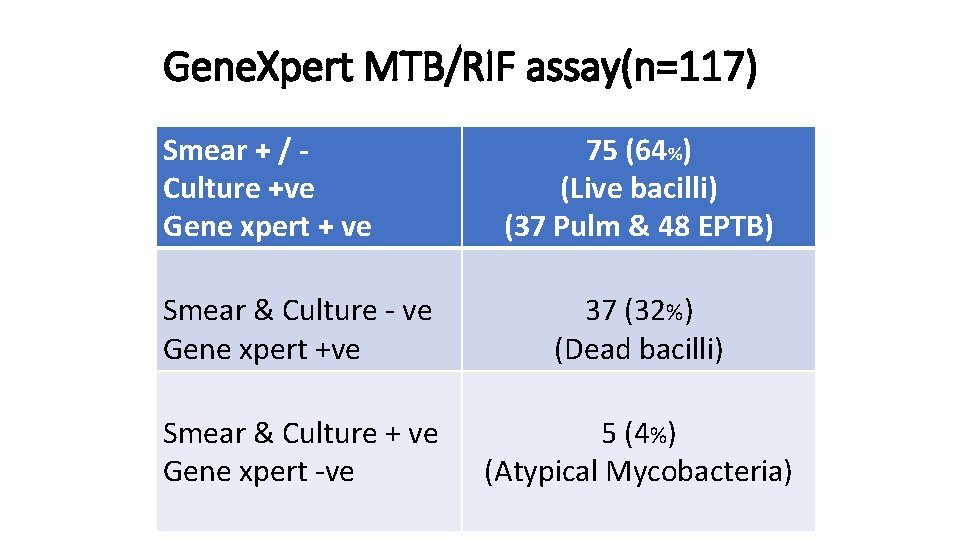 GeneXpert MTB/RIF assay(n=117)

| Smear + / - Culture +ve Gene xpert + ve | 75 (64%) (Live bacilli) (37 Pulm & 48 EPTB) |
|---|---|
| Smear & Culture - ve Gene xpert +ve | 37 (32%) (Dead bacilli) |
| Smear & Culture + ve Gene xpert -ve | 5 (4%) (Atypical Mycobacteria) |